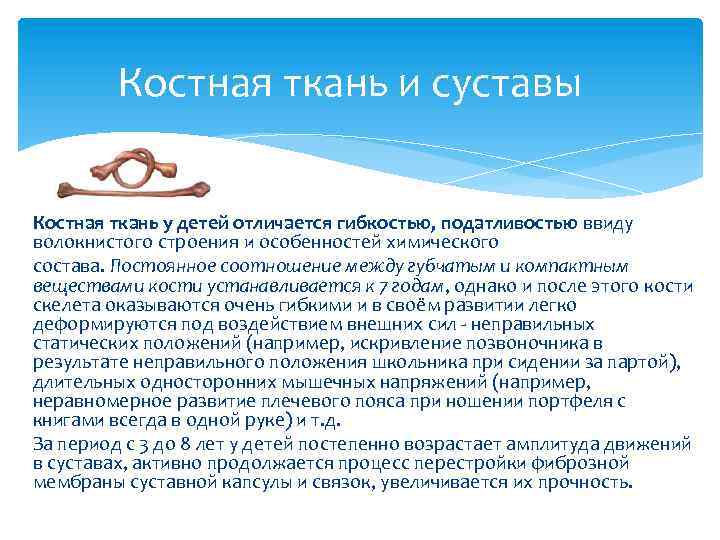 Костная ткань и суставы

Костная ткань у детей отличается гибкостью, податливостью ввиду волокнистого строения и особенностей химического

состава. Постоянное соотношение между губчатым и компактным веществами кости устанавливается к 7 годам, однако и после этого кости скелета оказываются очень гибкими и в своём развитии легко деформируются под воздействием внешних сил - неправильных статических положений (например, искривление позвоночника в результате неправильного положения школьника при сидении за партой), длительных односторонних мышечных напряжений (например, неравномерное развитие плечевого пояса при ношении портфеля с книгами всегда в одной руке) и т.д.

За период с 3 до 8 лет у детей постепенно возрастает амплитуда движений в суставах, активно продолжается процесс перестройки фиброзной мембраны суставной капсулы и связок, увеличивается их прочность.